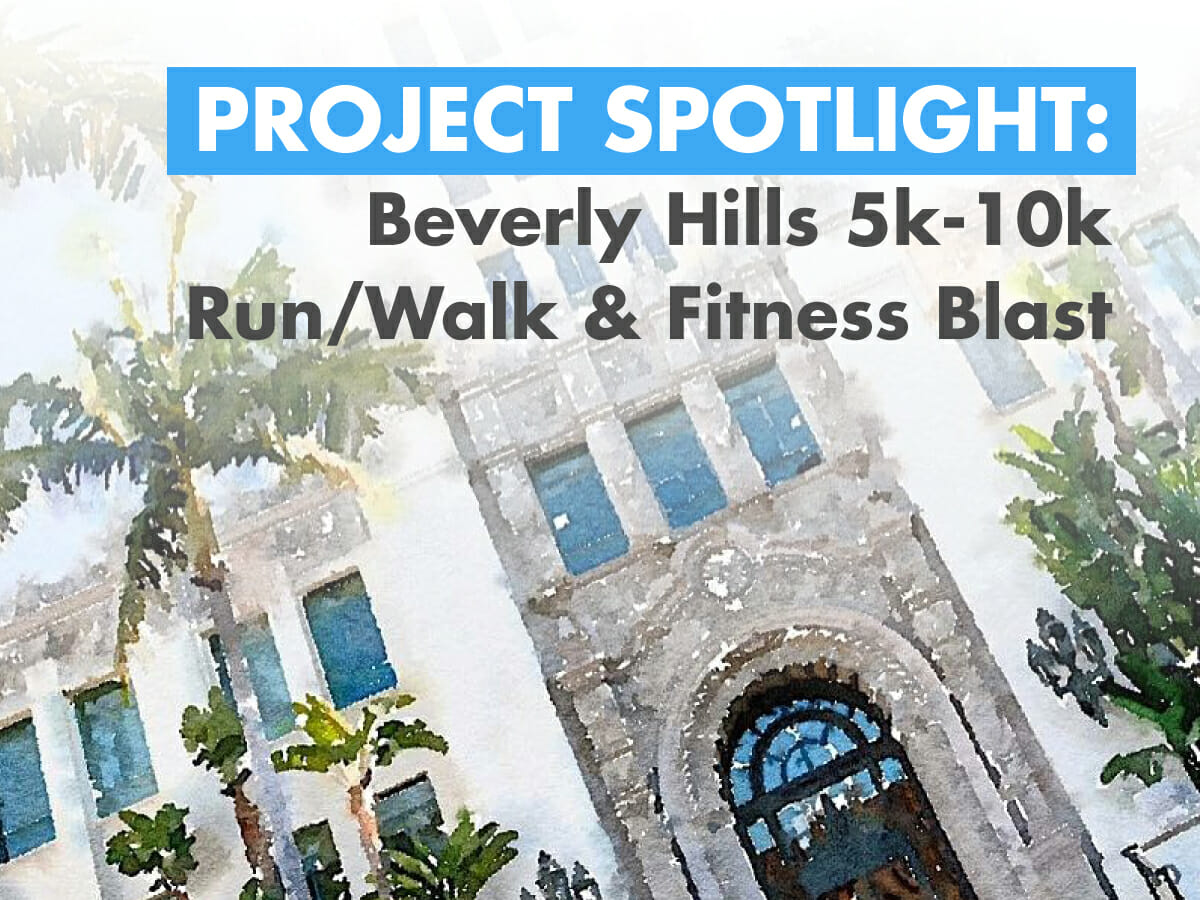 PROJECT SPOTLIGHT:
Beverly Hills 5k-10k
Run/Walk & Fitness Blast